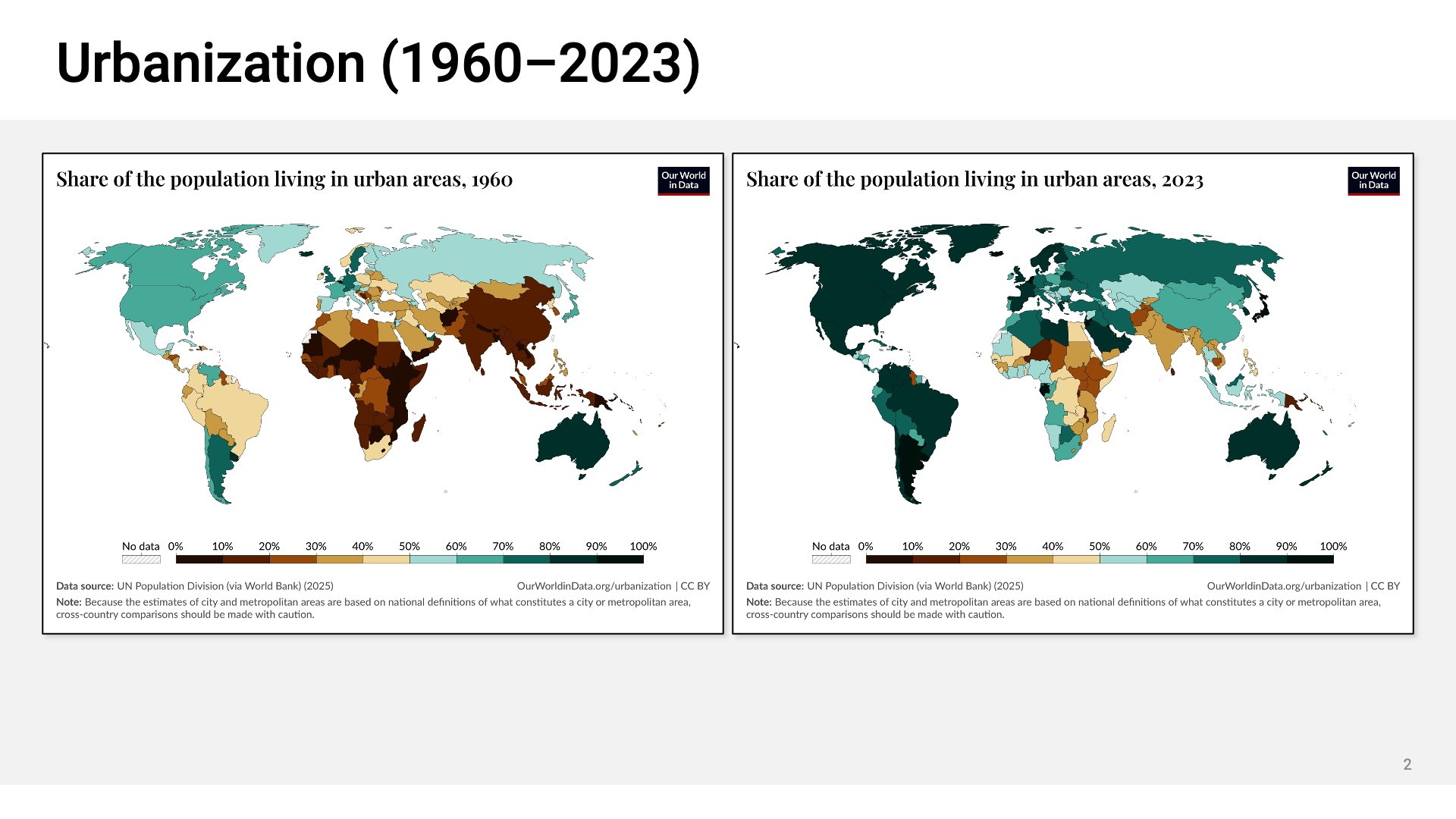 Urbanization (1960–2023)

Share of the population living in urban areas, 1960

Our World in Data

No data 0% 10% 20% 30% 40% 50% 60% 70% 80% 90% 100%

Data source: UN Population Division (via World Bank) (2025)

OurWorldinData.org/urbanization | CC BY

Note: Because the estimates of city and metropolitan areas are based on national definitions of what constitutes a city or metropolitan area, cross-country comparisons should be made with caution.

Share of the population living in urban areas, 2023

Our World in Data

No data 0% 10% 20% 30% 40% 50% 60% 70% 80% 90% 100%

Data source: UN Population Division (via World Bank) (2025)

OurWorldinData.org/urbanization | CC BY

Note: Because the estimates of city and metropolitan areas are based on national definitions of what constitutes a city or metropolitan area, cross-country comparisons should be made with caution.

2